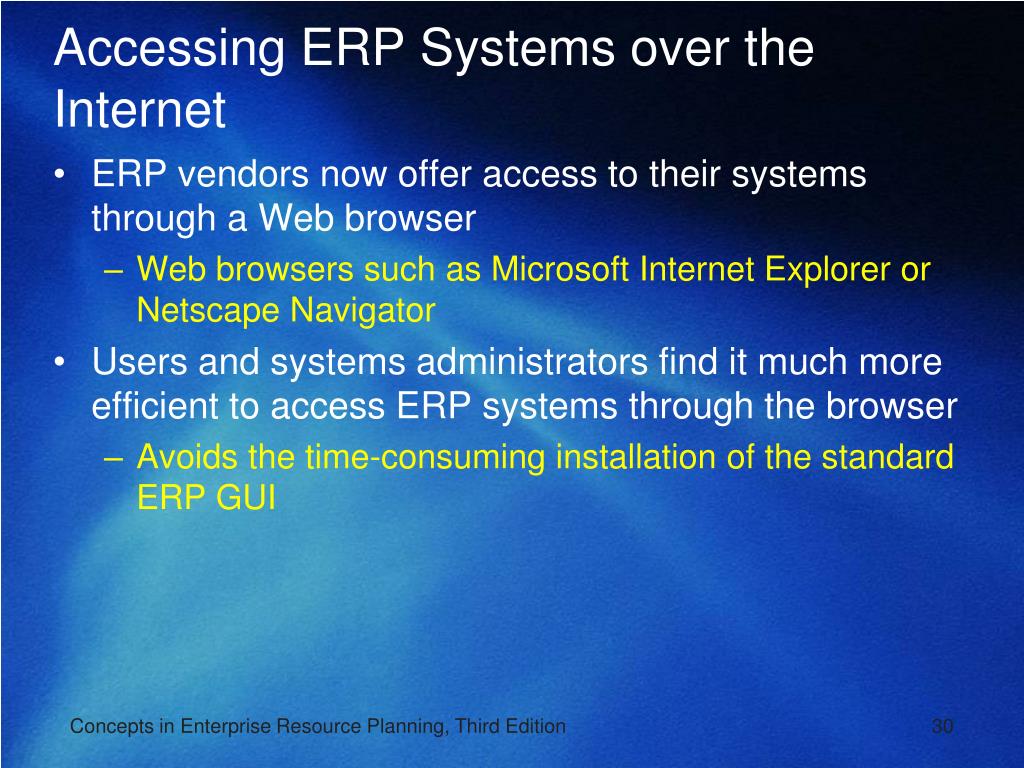 Accessing ERP Systems over the Internet

• ERP vendors now offer access to their systems through a Web browser
– Web browsers such as Microsoft Internet Explorer or Netscape Navigator
• Users and systems administrators find it much more efficient to access ERP systems through the browser
– Avoids the time-consuming installation of the standard ERP GUI

Concepts in Enterprise Resource Planning, Third Edition

30